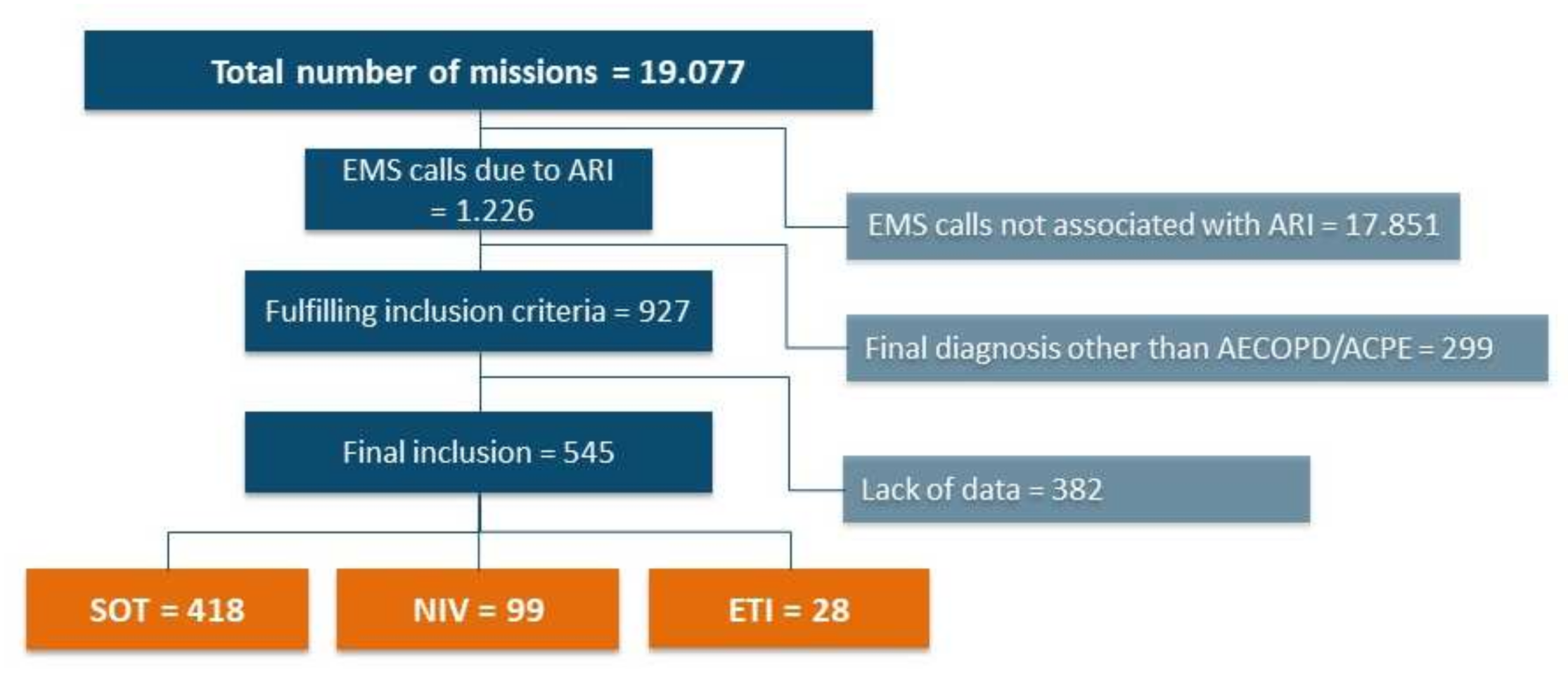 Total number of missions = 19.077

EMS calls due to ARI = 1.226

EMS calls not associated with ARI = 17.851

Fulfilling inclusion criteria = 927

Final diagnosis other than AECOPD/ACPE = 299

Final inclusion = 545

Lack of data = 382

SOT = 418

NIV = 99

ETI = 28